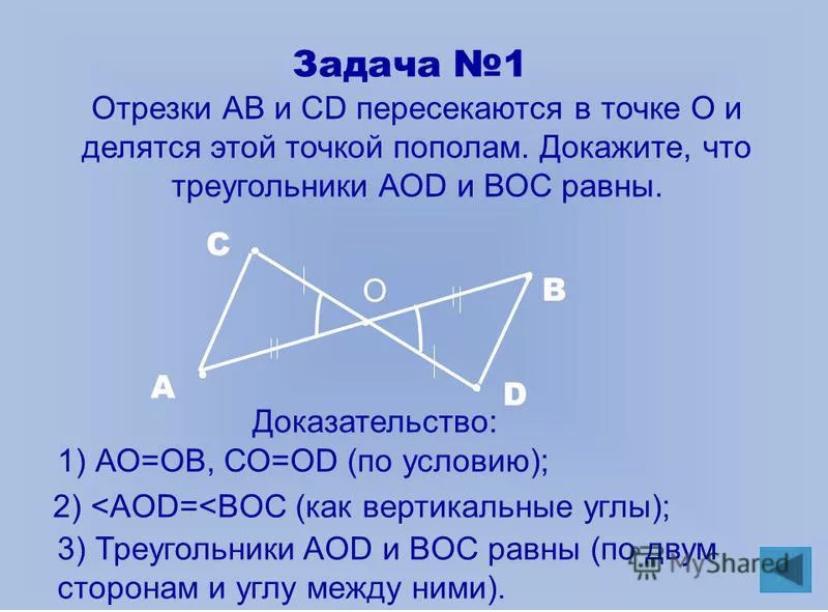 Задача №1
Отрезки AB и CD пересекаются в точке O и делятся этой точкой пополам. Докажите, что треугольники AOD и BOC равны.

C
O
B
A
D

Доказательство:
1) AO=OB, CO=OD (по условию);
2) <AOD=<BOC (как вертикальные углы);
3) Треугольники AOD и BOC равны (по двум сторонам и углу между ними).

MyShared